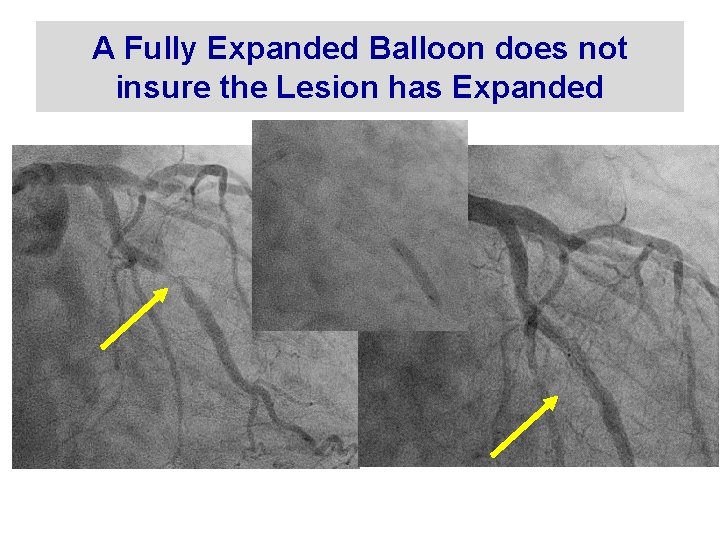 A Fully Expanded Balloon does not insure the Lesion has Expanded